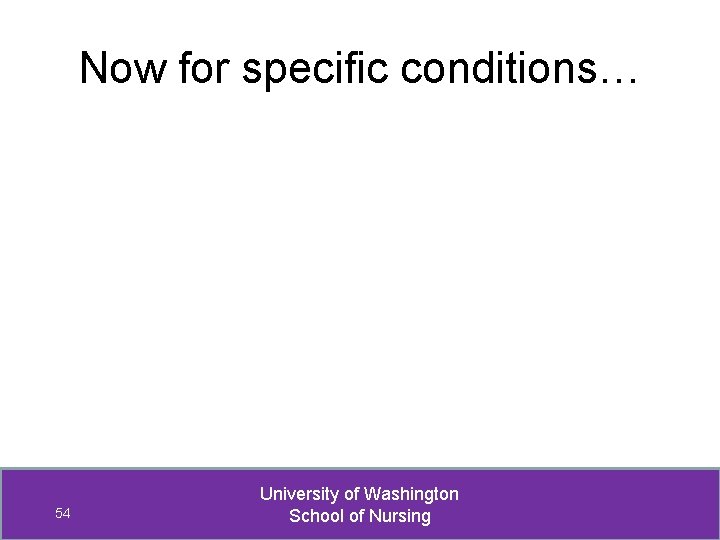 Now for specific conditions…

54

University of Washington
School of Nursing